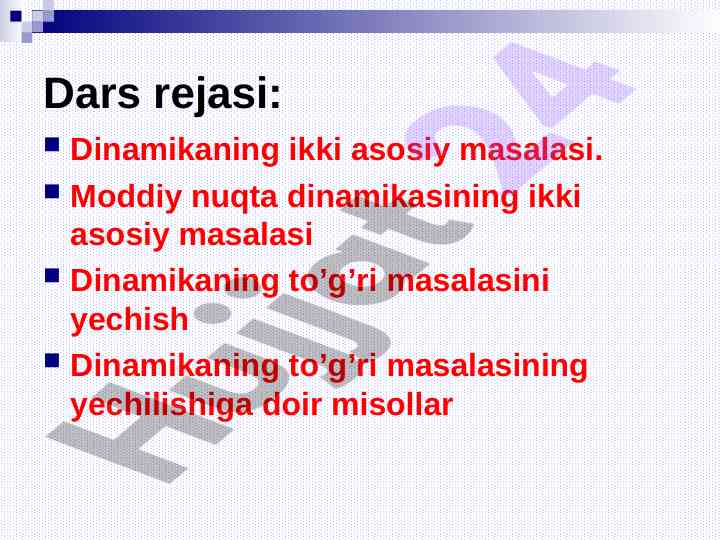 Dars rejasi:

- Dinamikaning ikki asosiy masalasi.
- Moddiy nuqta dinamikasining ikki asosiy masalasi
- Dinamikaning to’g’ri masalasini yechish
- Dinamikaning to’g’ri masalasining yechilishiga doir misollar

Hujjat24